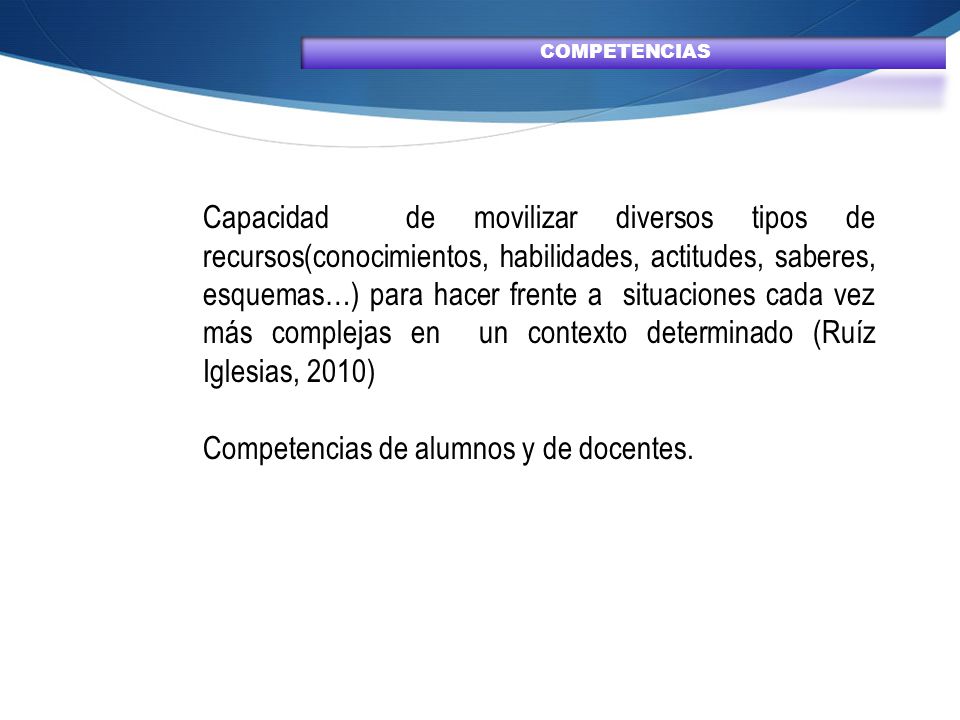 COMPETENCIAS

Capacidad de movilizar diversos tipos de recursos(conocimientos, habilidades, actitudes, saberes, esquemas…) para hacer frente a situaciones cada vez más complejas en un contexto determinado (Ruíz Iglesias, 2010)

Competencias de alumnos y de docentes.